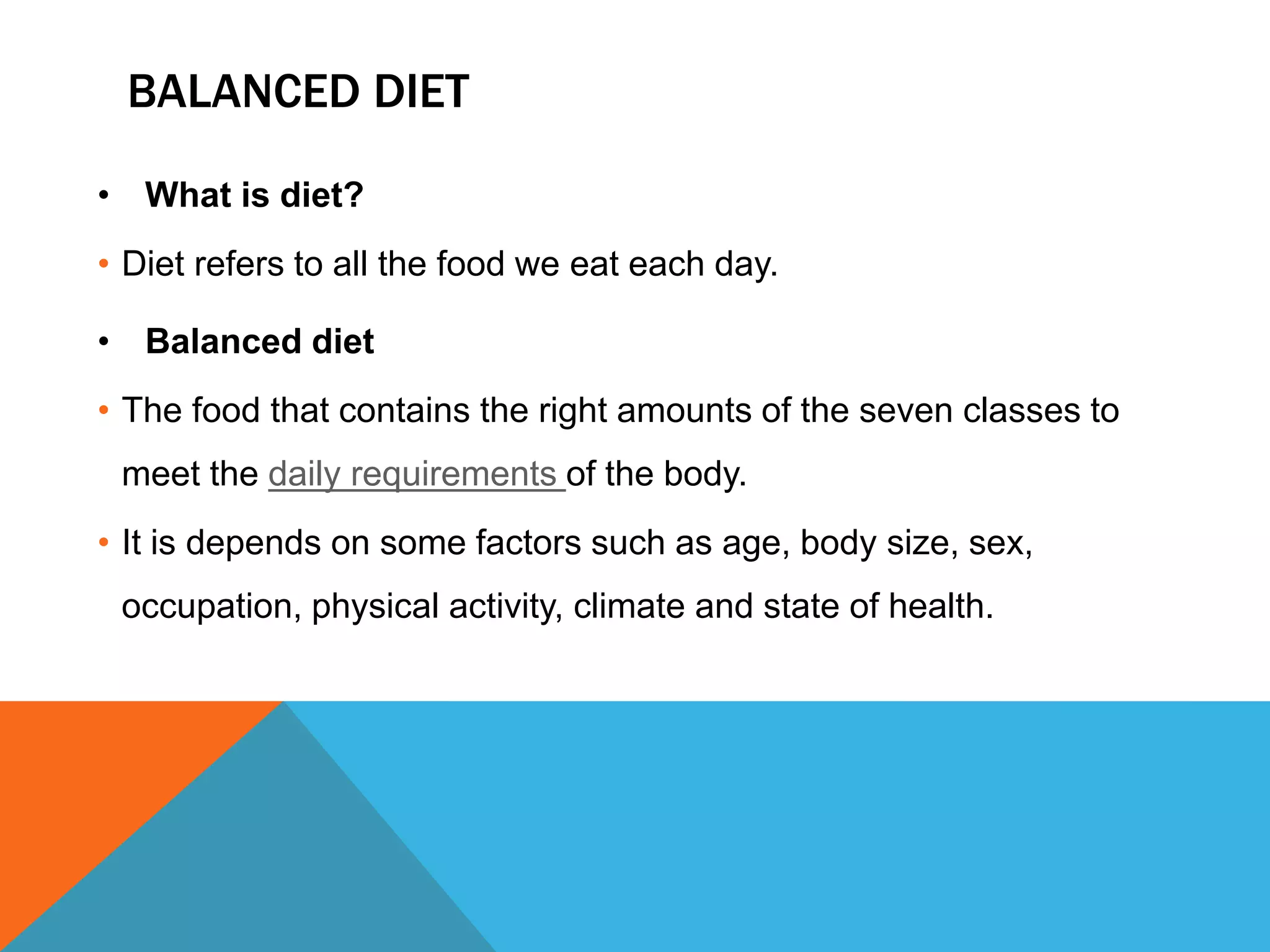 BALANCED DIET

• What is diet?

• Diet refers to all the food we eat each day.

• Balanced diet

• The food that contains the right amounts of the seven classes to meet the daily requirements of the body.

• It is depends on some factors such as age, body size, sex, occupation, physical activity, climate and state of health.